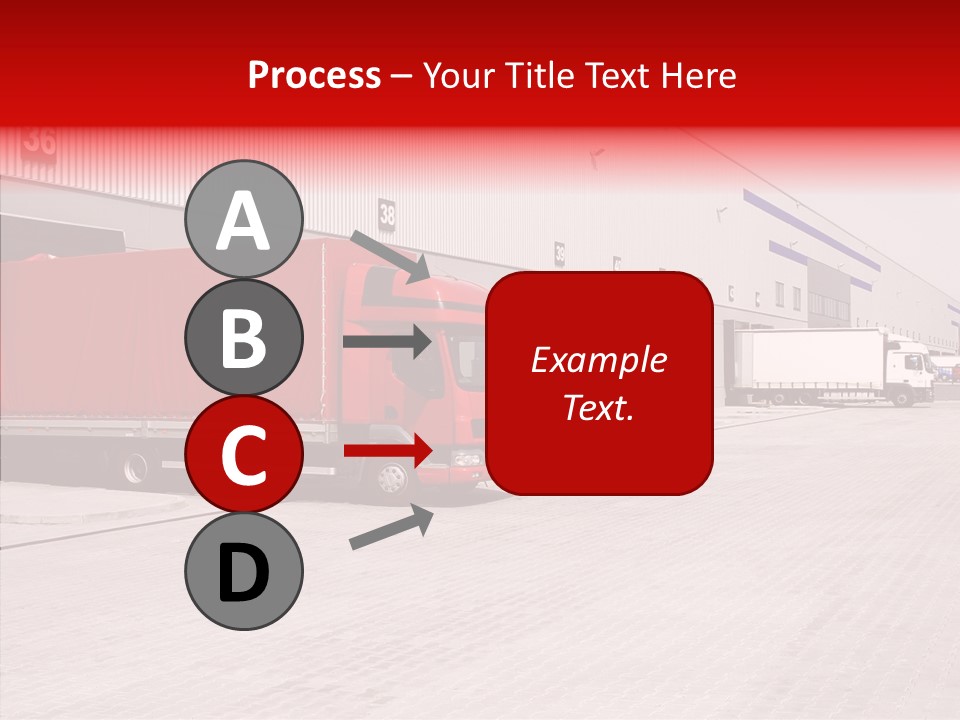 Process – Your Title Text Here

36

38

39

A

B

C

D

Example Text.